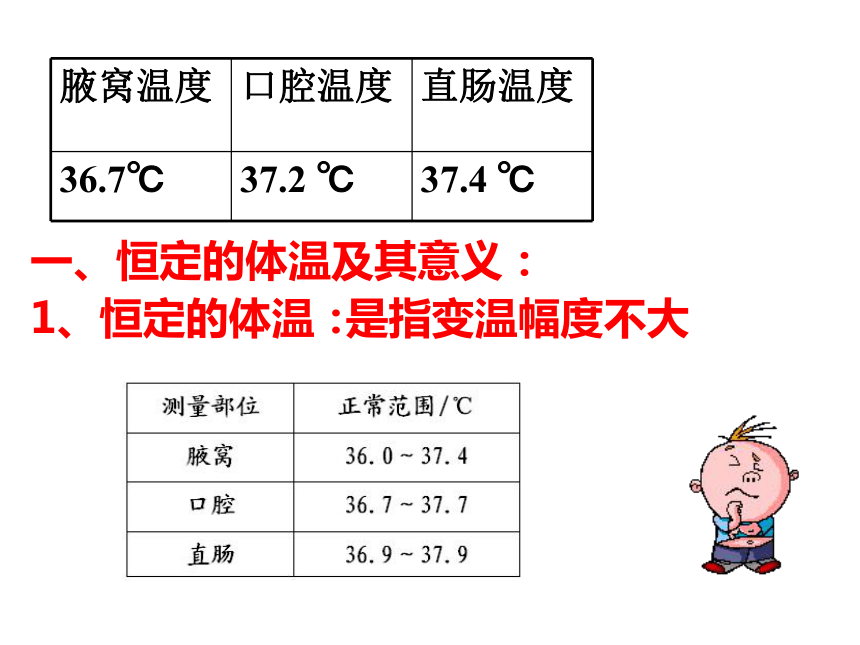 | 腋窝温度 | 口腔温度 | 直肠温度 |
|---|---|---|
| 36.7℃ | 37.2 ℃ | 37.4 ℃ |

一、恒定的体温及其意义：
1、恒定的体温 :是指变温幅度不大

| 测量部位 | 正常范围/℃ |
|---|---|
| 腋窝 | 36.0 ~ 37.4 |
| 口腔 | 36.7 ~ 37.7 |
| 直肠 | 36.9 ~ 37.9 |